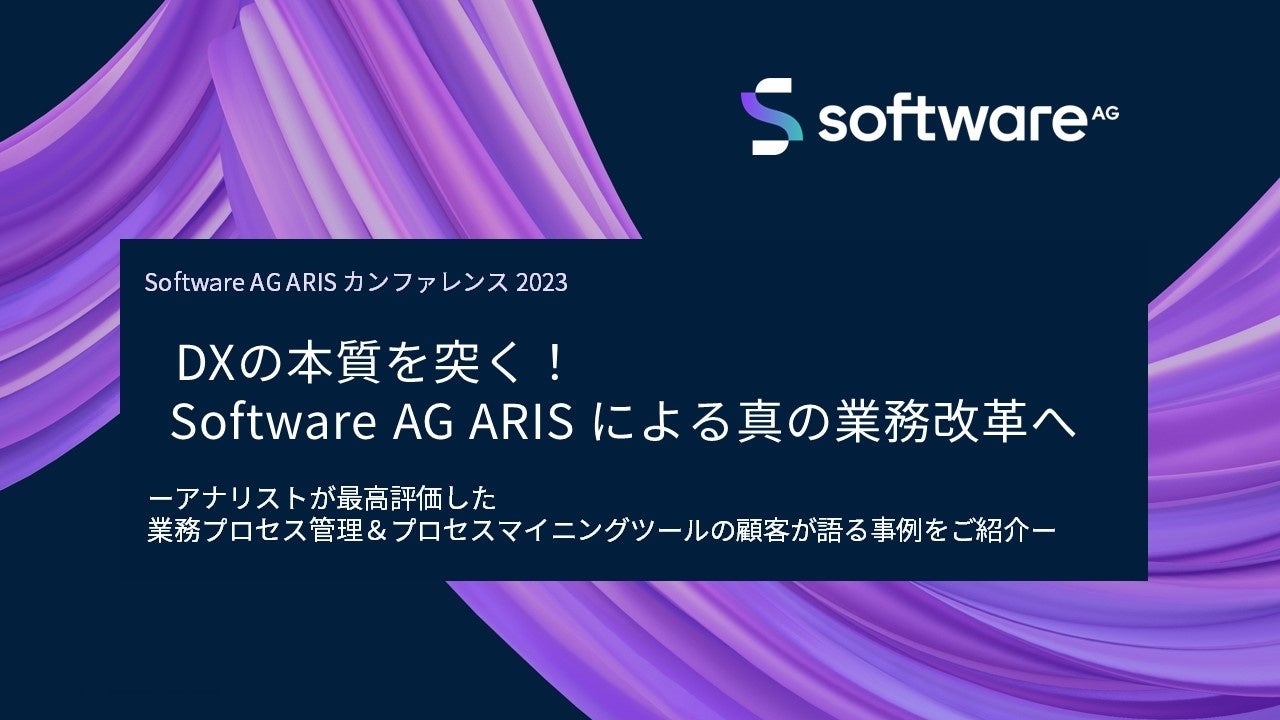 software AG

Software AG ARIS カンファレンス 2023

DXの本質を突く！
Software AG ARIS による真の業務改革へ

ーアナリストが最高評価した
業務プロセス管理＆プロセスマイニングツールの顧客が語る事例をご紹介ー